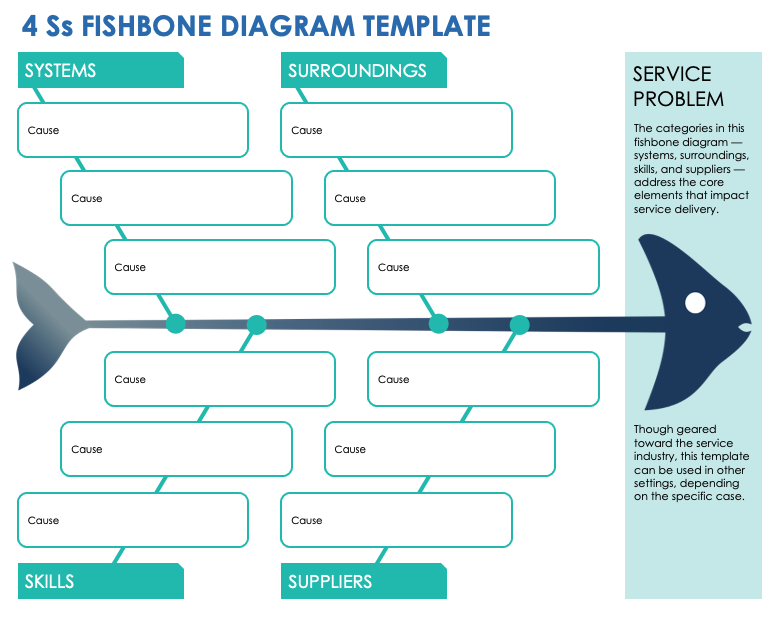 4 Ss FISHBONE DIAGRAM TEMPLATE

SYSTEMS

Cause

Cause

Cause

SURROUNDINGS

Cause

Cause

Cause

Cause

Cause

Cause

SKILLS

Cause

Cause

Cause

SUPPLIERS

SERVICE PROBLEM

The categories in this fishbone diagram — systems, surroundings, skills, and suppliers — address the core elements that impact service delivery.

Though geared toward the service industry, this template can be used in other settings, depending on the specific case.